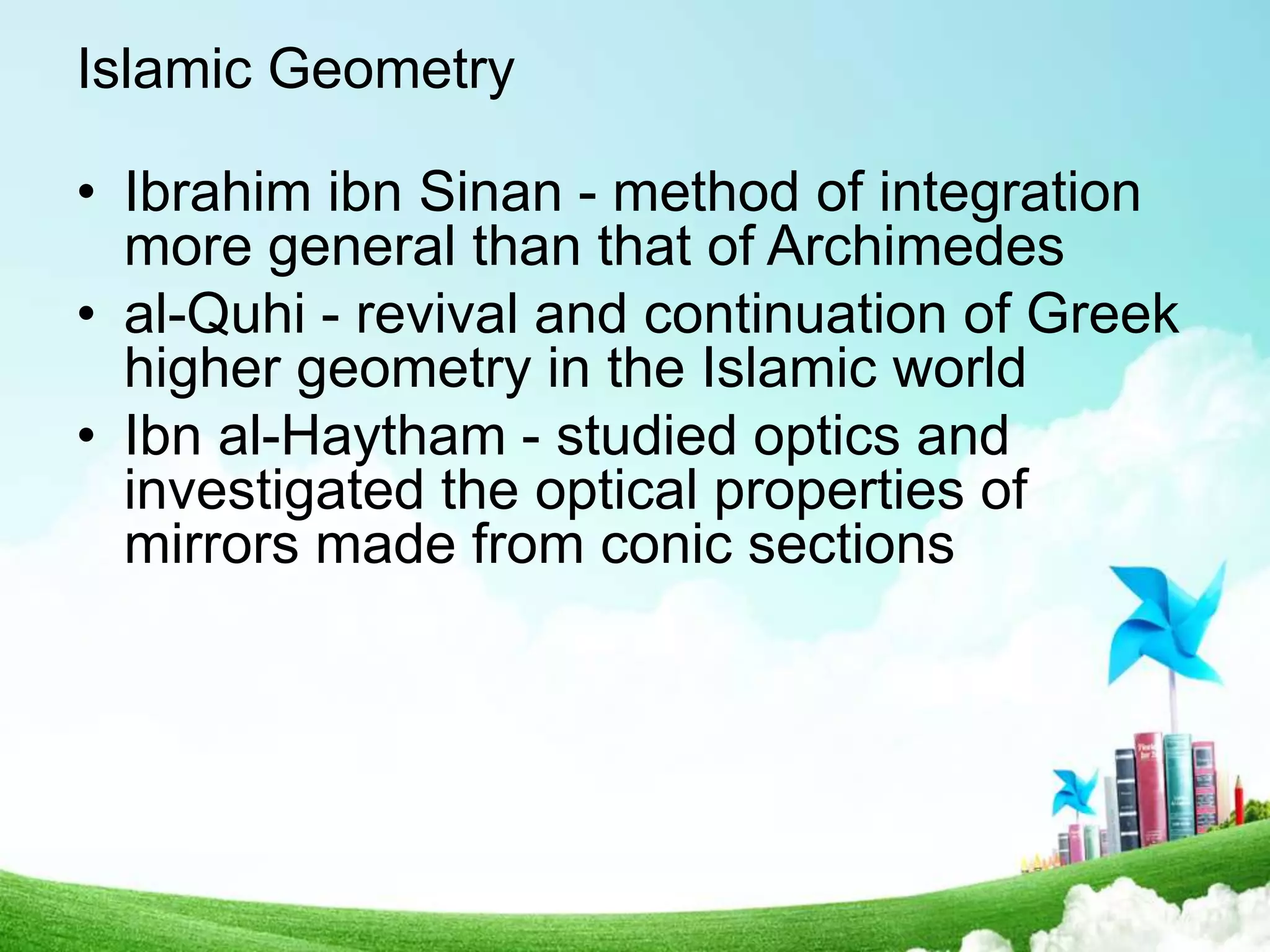 Islamic Geometry

• Ibrahim ibn Sinan - method of integration more general than that of Archimedes
• al-Quhi - revival and continuation of Greek higher geometry in the Islamic world
• Ibn al-Haytham - studied optics and investigated the optical properties of mirrors made from conic sections